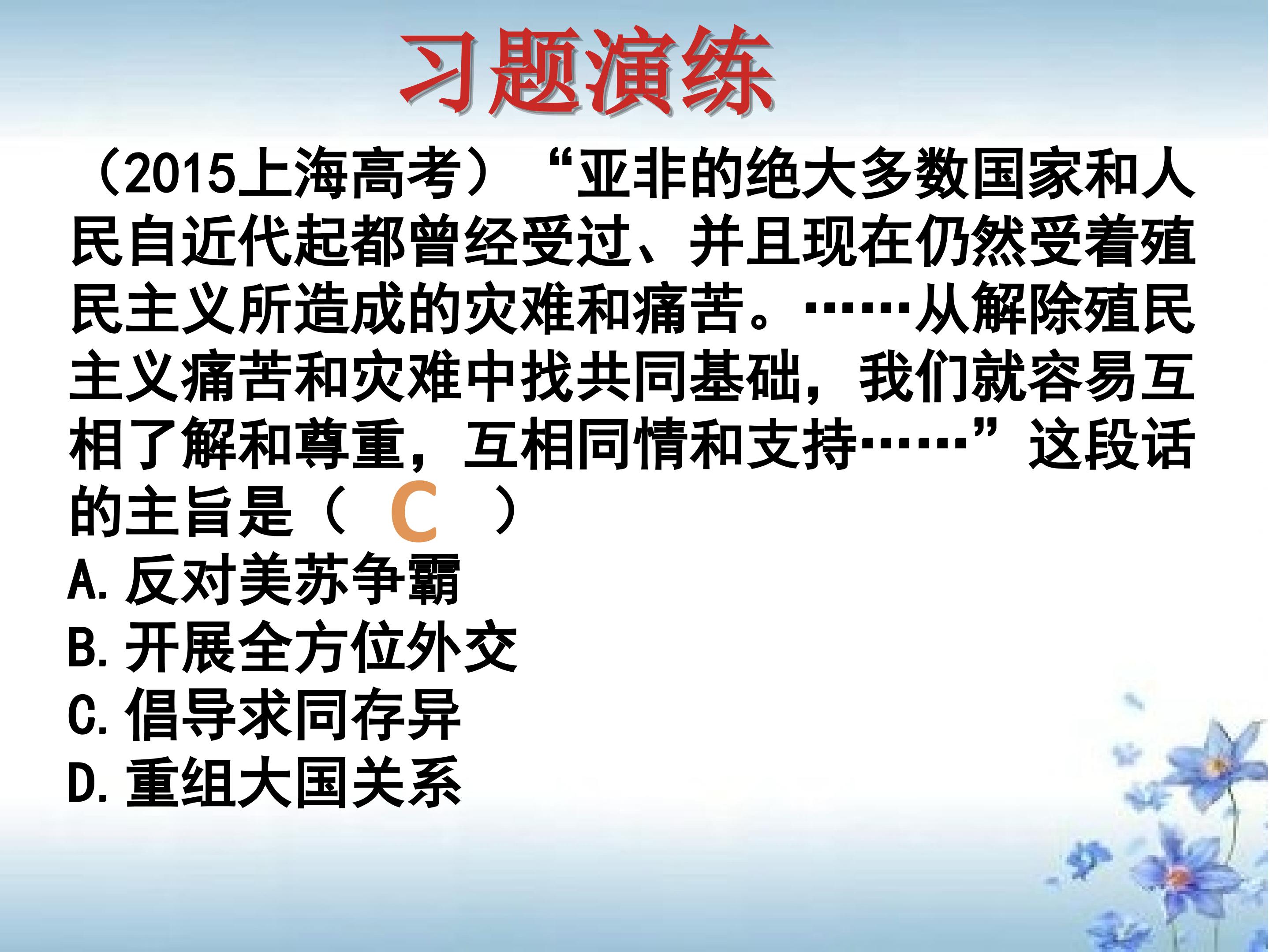 习题演练

（2015上海高考）“亚非的绝大多数国家和人民自近代起都曾经受过、并且现在仍然受着殖民主义所造成的灾难和痛苦。……从解除殖民主义痛苦和灾难中找共同基础，我们就容易互相了解和尊重，互相同情和支持……”这段话的主旨是（ C ）

A. 反对美苏争霸
B. 开展全方位外交
C. 倡导求同存异
D. 重组大国关系